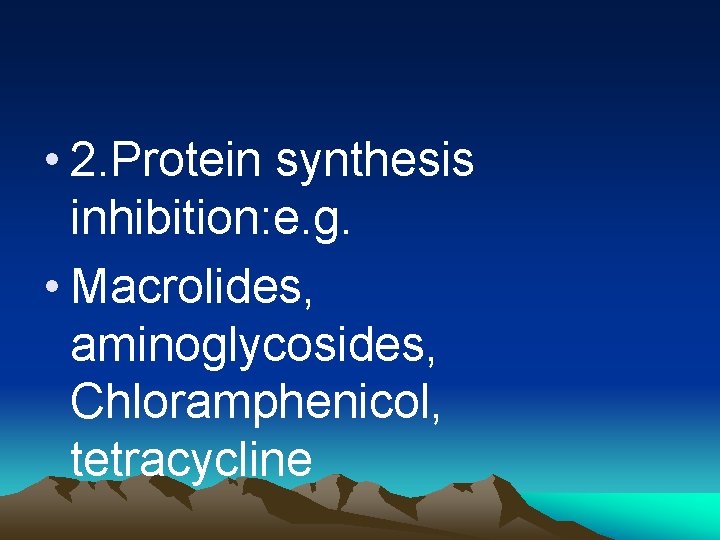 • 2.Protein synthesis inhibition:e.g.

• Macrolides, aminoglycosides, Chloramphenicol, tetracycline